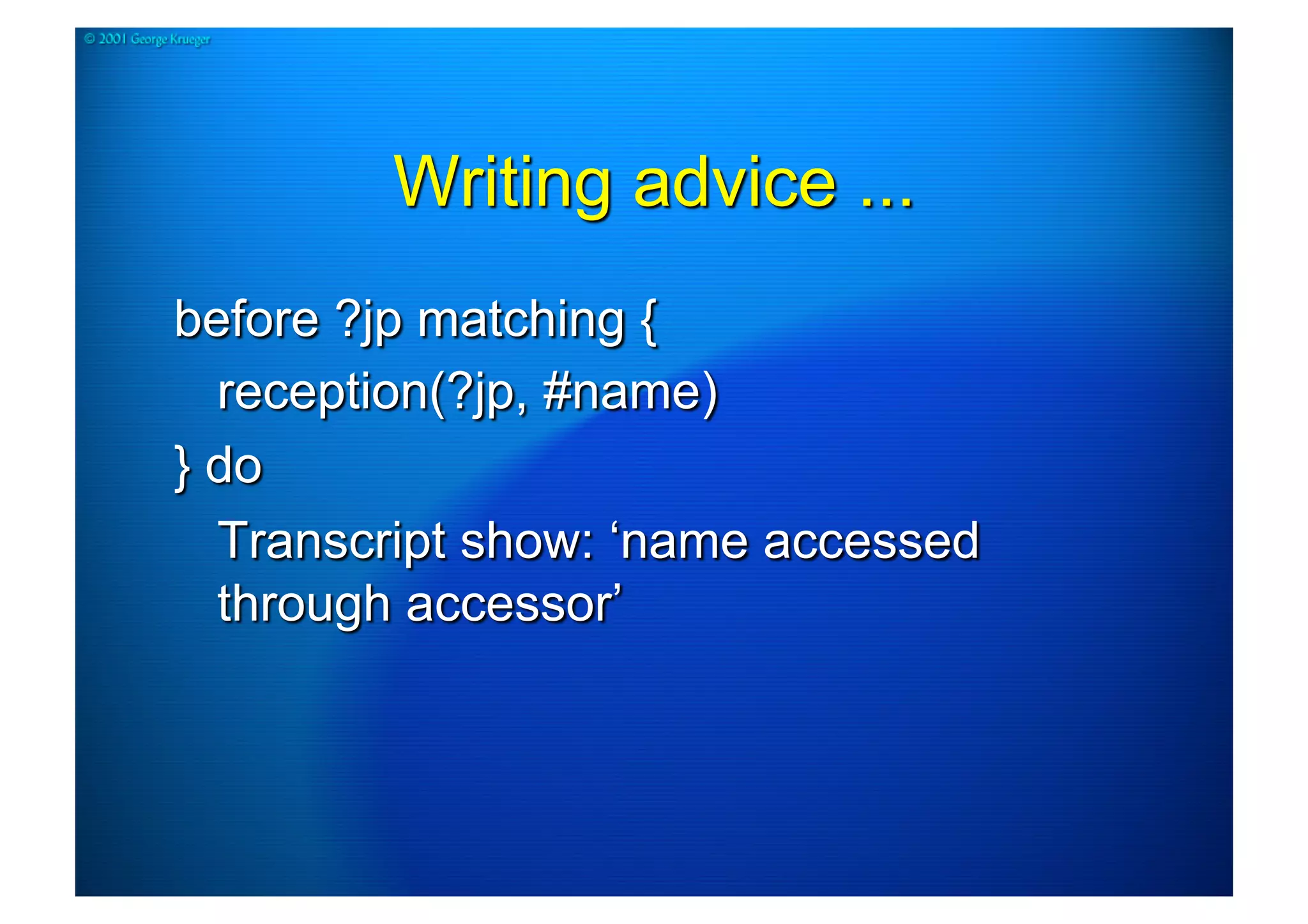 © 2001 George Krueger

Writing advice ...

before ?jp matching {

reception(?jp, #name)

} do

Transcript show: ‘name accessed through accessor’